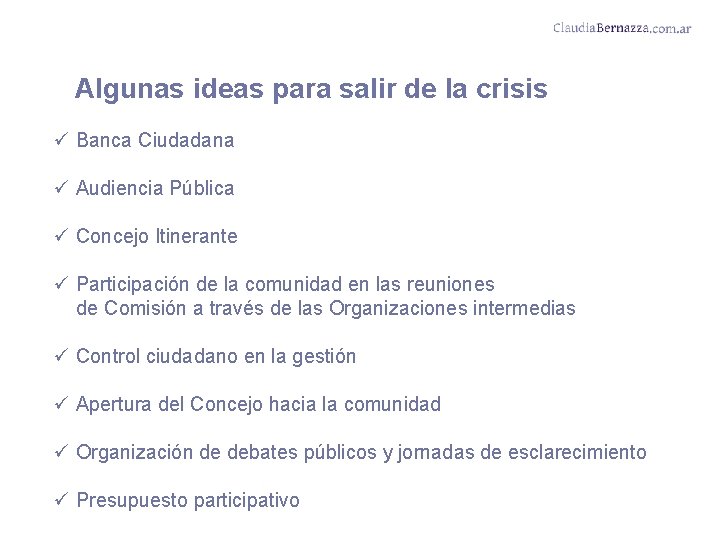 ClaudiaBernazza.com.ar

Algunas ideas para salir de la crisis

✓ Banca Ciudadana

✓ Audiencia Pública

✓ Concejo Itinerante

✓ Participación de la comunidad en las reuniones de Comisión a través de las Organizaciones intermedias

✓ Control ciudadano en la gestión

✓ Apertura del Concejo hacia la comunidad

✓ Organización de debates públicos y jornadas de esclarecimiento

✓ Presupuesto participativo